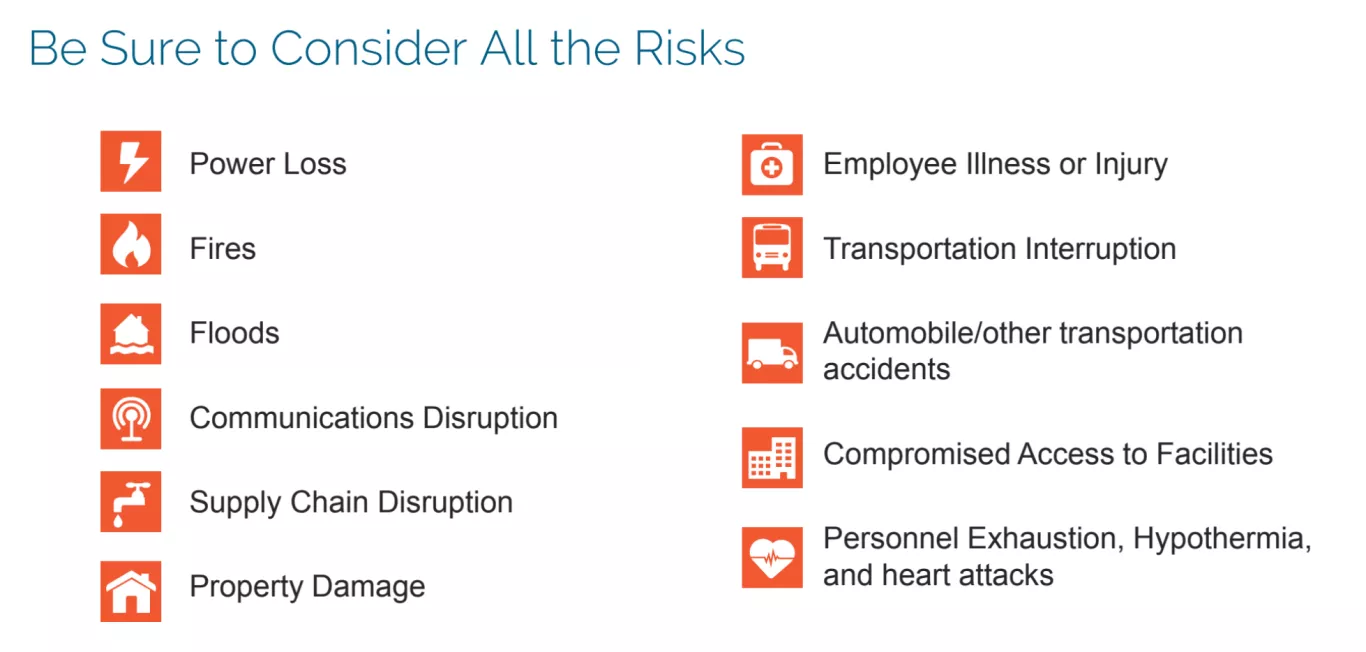 Be Sure to Consider All the Risks

Power Loss

Fires

Floods

Communications Disruption

Supply Chain Disruption

Property Damage

Employee Illness or Injury

Transportation Interruption

Automobile/other transportation accidents

Compromised Access to Facilities

Personnel Exhaustion, Hypothermia, and heart attacks